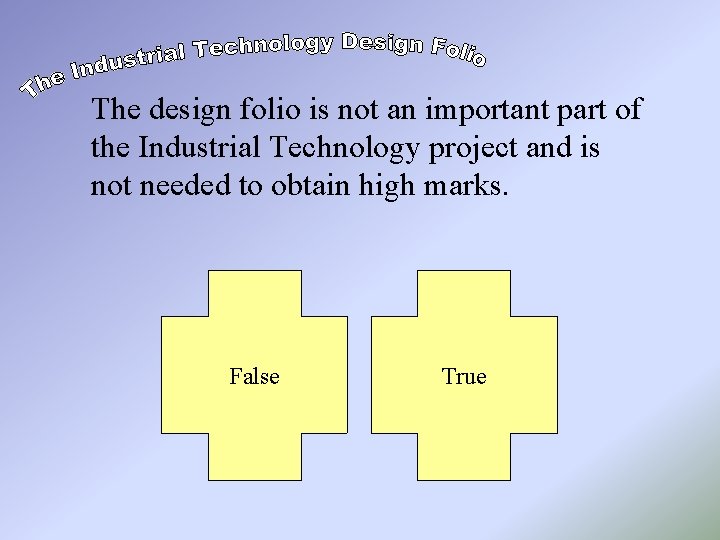 The Industrial Technology Design Folio

The design folio is not an important part of the Industrial Technology project and is not needed to obtain high marks.

False

True